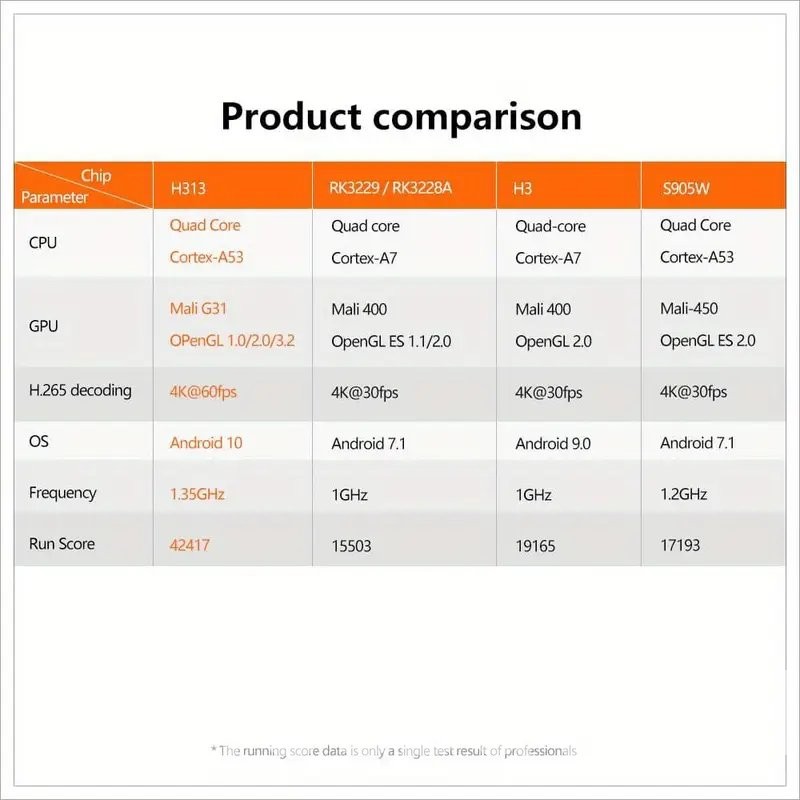 Product comparison

| Chip Parameter | H313 | RK3229 / RK3228A | H3 | S905W |
|---|---|---|---|---|
| CPU | Quad Core Cortex-A53 | Quad core Cortex-A7 | Quad-core Cortex-A7 | Quad Core Cortex-A53 |
| GPU | Mali G31 OPenGL 1.0/2.0/3.2 | Mali 400 OpenGL ES 1.1/2.0 | Mali 400 OpenGL 2.0 | Mali-450 OpenGL ES 2.0 |
| H.265 decoding | 4K@60fps | 4K@30fps | 4K@30fps | 4K@30fps |
| OS | Android 10 | Android 7.1 | Android 9.0 | Android 7.1 |
| Frequency | 1.35GHz | 1GHz | 1GHz | 1.2GHz |
| Run Score | 42417 | 15503 | 19165 | 17193 |

* The running score data is only a single test result of professionals